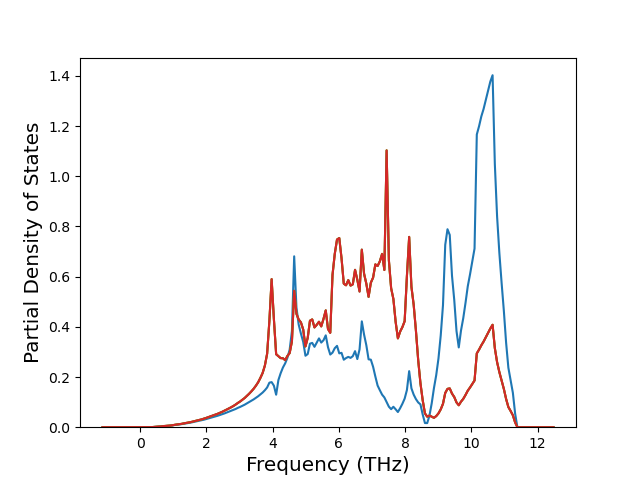 Partial Density of States

1.4
1.2
1.0
0.8
0.6
0.4
0.2
0.0

0
2
4
6
8
10
12

Frequency (THz)